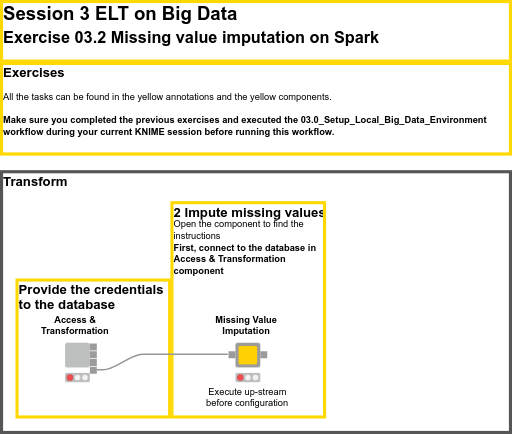 Session 3 ELT on Big Data
Exercise 03.2 Missing value imputation on Spark

Exercises

All the tasks can be found in the yellow annotations and the yellow components.

Make sure you completed the previous exercises and executed the 03.0_Setup_Local_Big_Data_Environment workflow during your current KNIME session before running this workflow.

Transform

2 Impute missing values
Open the component to find the instructions
First, connect to the database in Access & Transformation component

Provide the credentials to the database

Access & Transformation

Missing Value Imputation

Execute up-stream before configuration